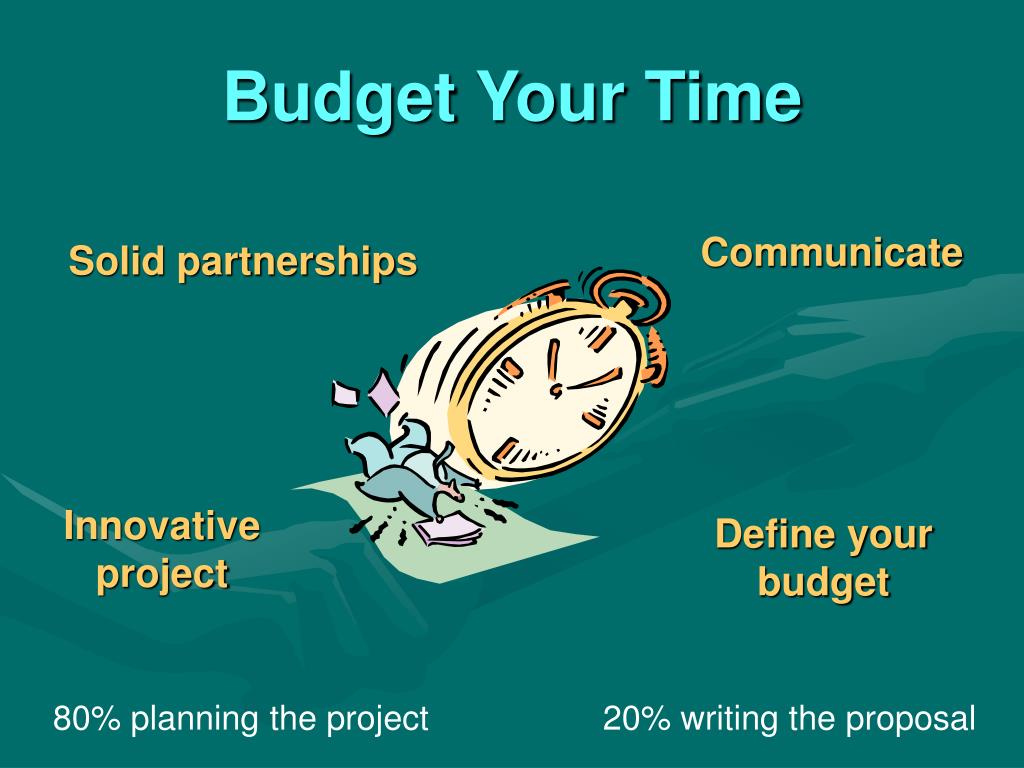 Budget Your Time

Solid partnerships

Communicate

Innovative project

Define your budget

80% planning the project

20% writing the proposal